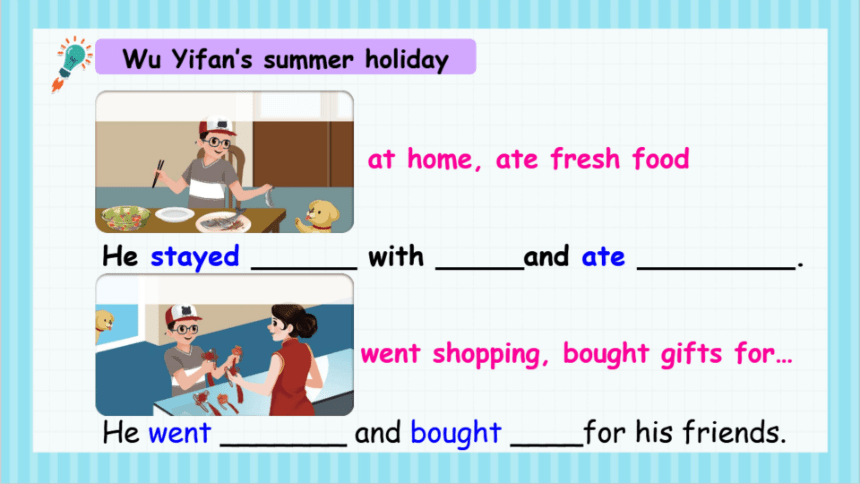 Wu Yifan's summer holiday

at home, ate fresh food

He stayed ______ with _____and ate _________.

went shopping, bought gifts for…

He went _______ and bought ____for his friends.